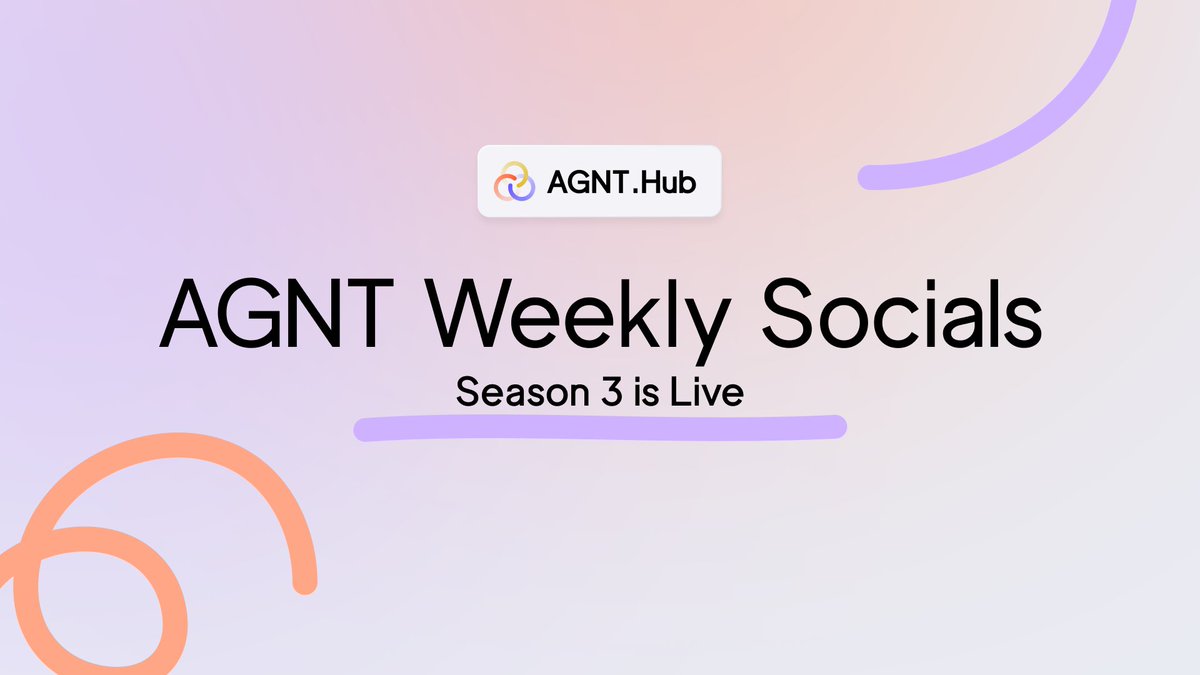 AGNT.Hub

AGNT Weekly Socials

Season 3 is Live